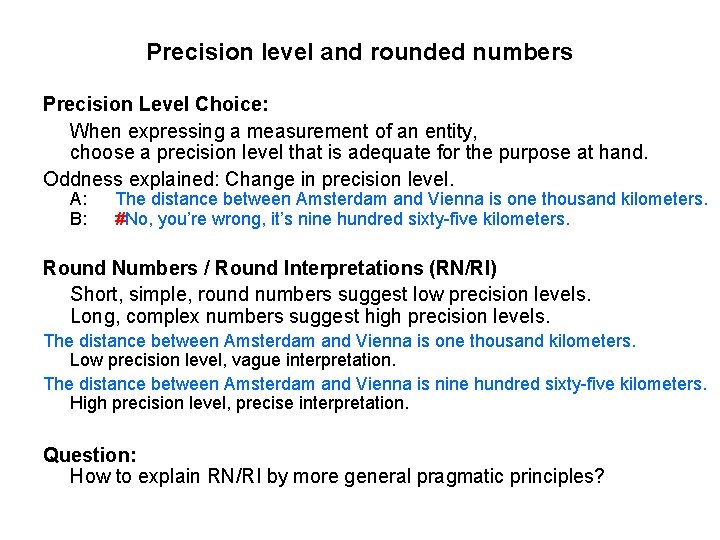 Precision level and rounded numbers

Precision Level Choice:

When expressing a measurement of an entity, choose a precision level that is adequate for the purpose at hand.

Oddness explained: Change in precision level.

A: The distance between Amsterdam and Vienna is one thousand kilometers.
B: #No, you're wrong, it's nine hundred sixty-five kilometers.

Round Numbers / Round Interpretations (RN/RI)

Short, simple, round numbers suggest low precision levels.
Long, complex numbers suggest high precision levels.

The distance between Amsterdam and Vienna is one thousand kilometers.
Low precision level, vague interpretation.

The distance between Amsterdam and Vienna is nine hundred sixty-five kilometers.
High precision level, precise interpretation.

Question:

How to explain RN/RI by more general pragmatic principles?